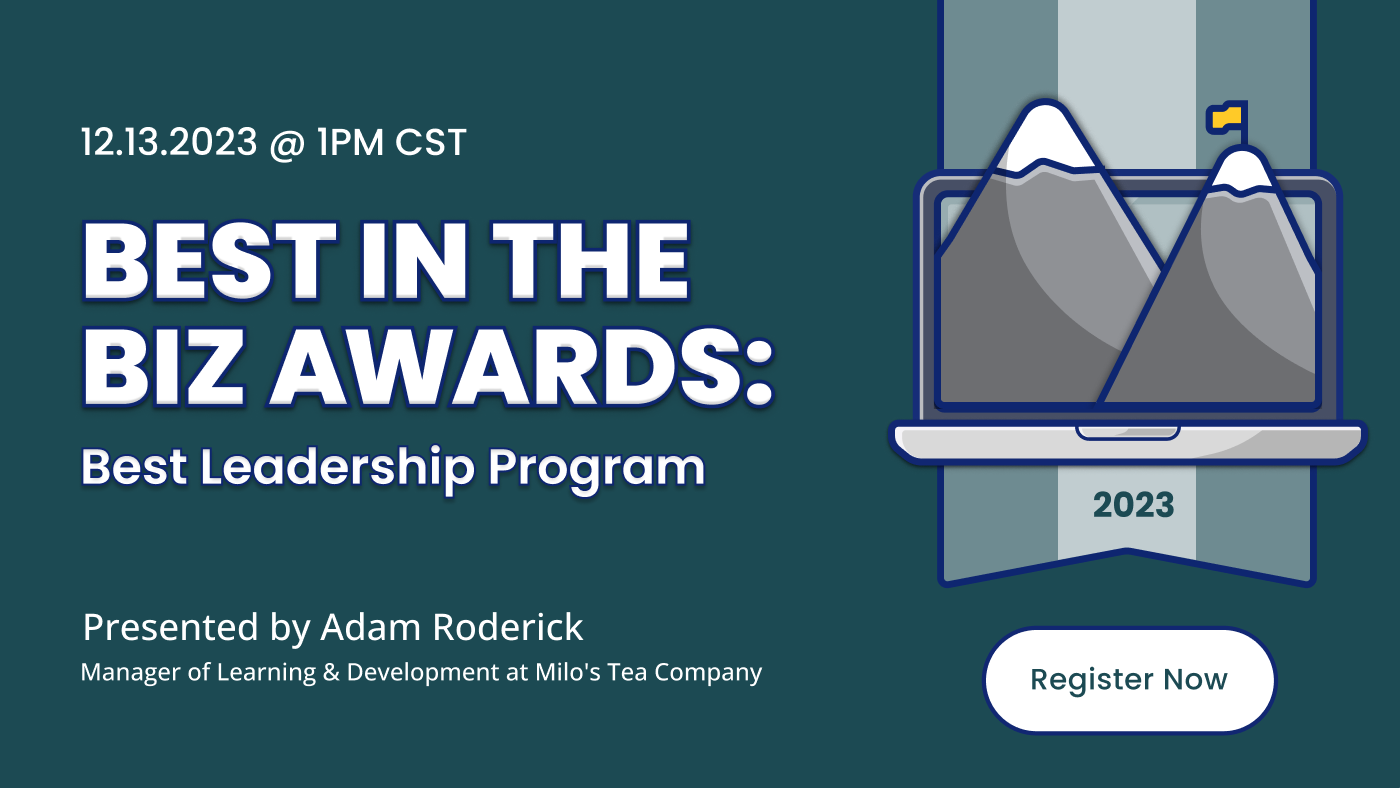 12.13.2023 @ 1PM CST

BEST IN THE BIZ AWARDS:

Best Leadership Program

Presented by Adam Roderick

Manager of Learning & Development at Milo's Tea Company

2023

Register Now